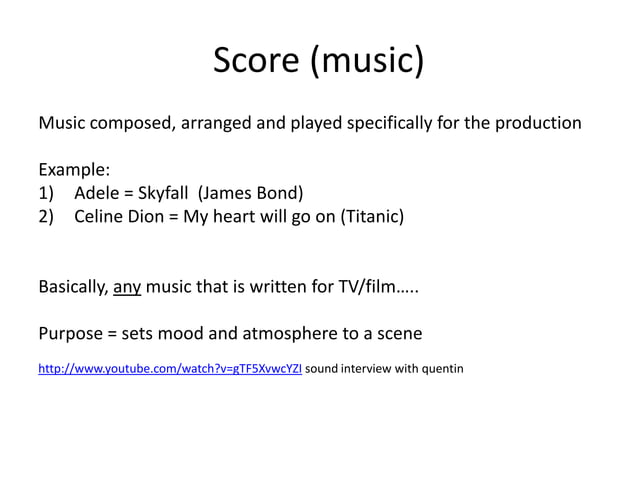 Score (music)

Music composed, arranged and played specifically for the production

Example:
1) Adele = Skyfall (James Bond)
2) Celine Dion = My heart will go on (Titanic)

Basically, any music that is written for TV/film…..

Purpose = sets mood and atmosphere to a scene

http://www.youtube.com/watch?v=gTF5XvwcYZI sound interview with quentin